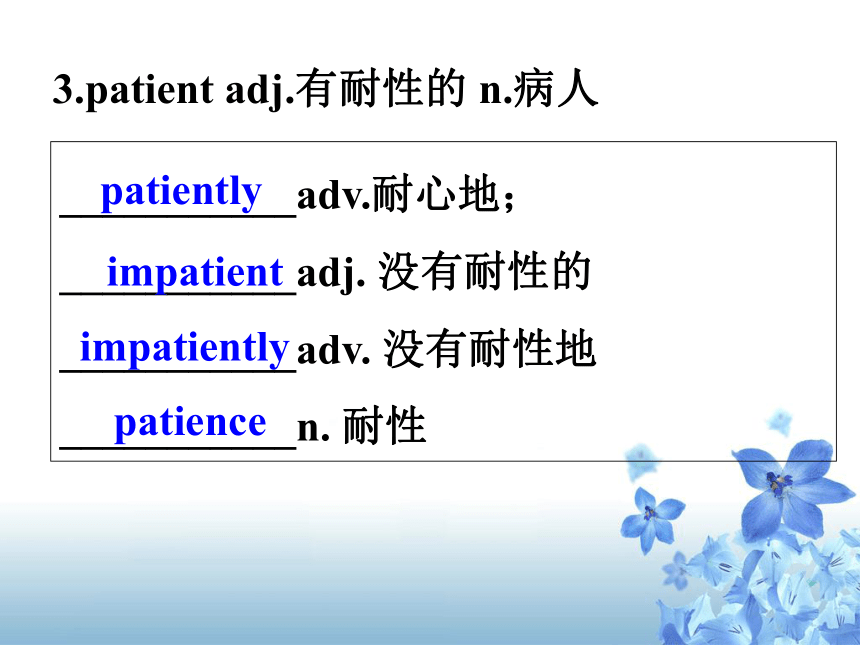 3.patient adj.有耐性的 n.病人

patiently adv.耐心地；

impatient adj. 没有耐性的

impatiently adv. 没有耐性地

patience n. 耐性